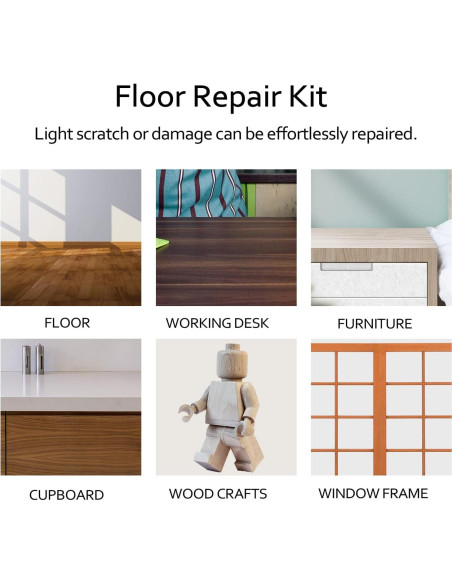 Floor Repair Kit

Light scratch or damage can be effortlessly repaired.

FLOOR

WORKING DESK

FURNITURE

CUPBOARD

WOOD CRAFTS

WINDOW FRAME